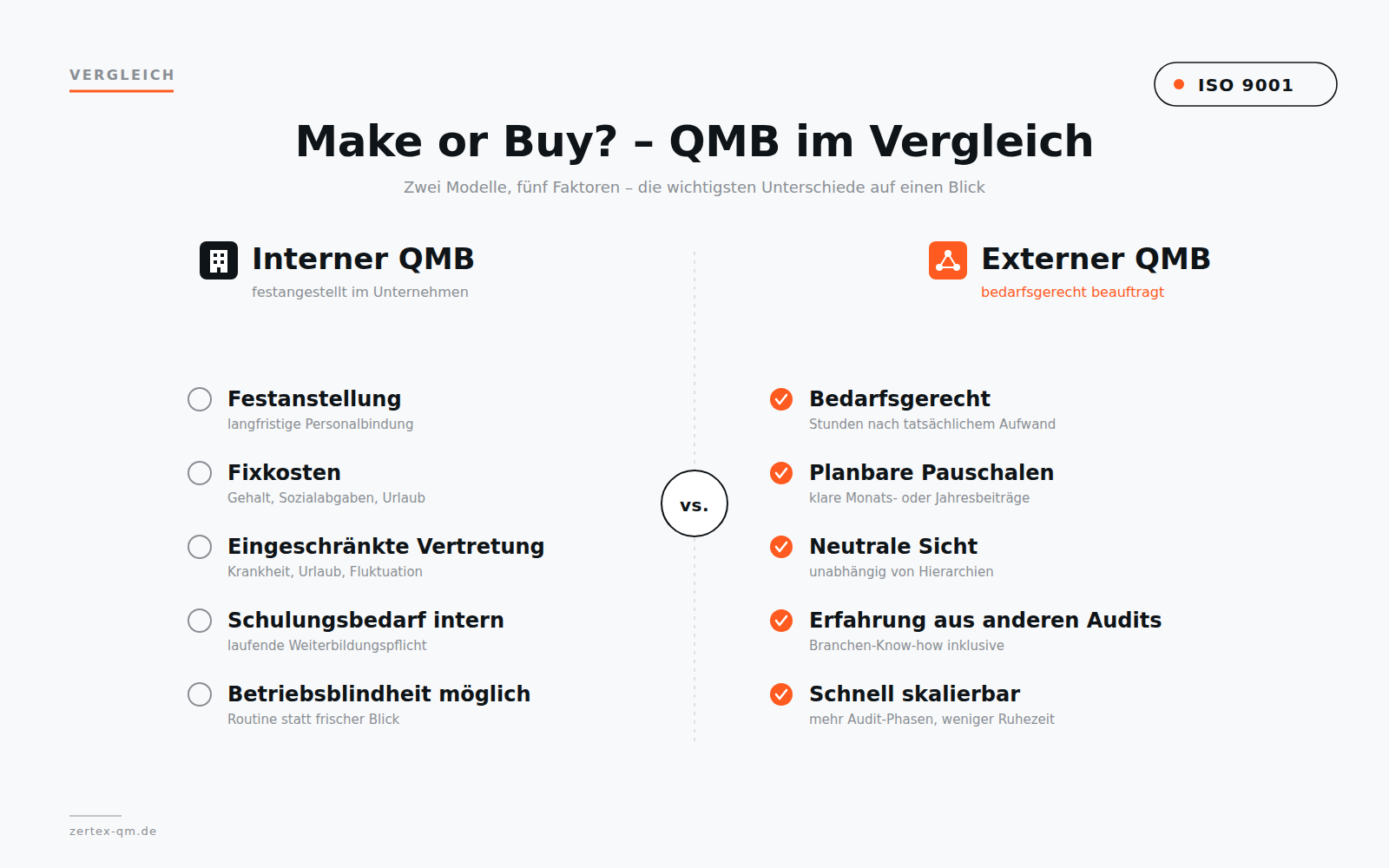 VERGLEICH

ISO 9001

Make or Buy? – QMB im Vergleich

Zwei Modelle, fünf Faktoren – die wichtigsten Unterschiede auf einen Blick

Interner QMB
festangestellt im Unternehmen

Festanstellung
langfristige Personalbindung

Fixkosten
Gehalt, Sozialabgaben, Urlaub

Eingeschränkte Vertretung
Krankheit, Urlaub, Fluktuation

Schulungsbedarf intern
laufende Weiterbildungspflicht

Betriebsblindheit möglich
Routine statt frischer Blick

vs.

Externer QMB
bedarfsgerecht beauftragt

Bedarfsgerecht
Stunden nach tatsächlichem Aufwand

Planbare Pauschalen
klare Monats- oder Jahresbeiträge

Neutrale Sicht
unabhängig von Hierarchien

Erfahrung aus anderen Audits
Branchen-Know-how inklusive

Schnell skalierbar
mehr Audit-Phasen, weniger Ruhezeit

zertex-qm.de